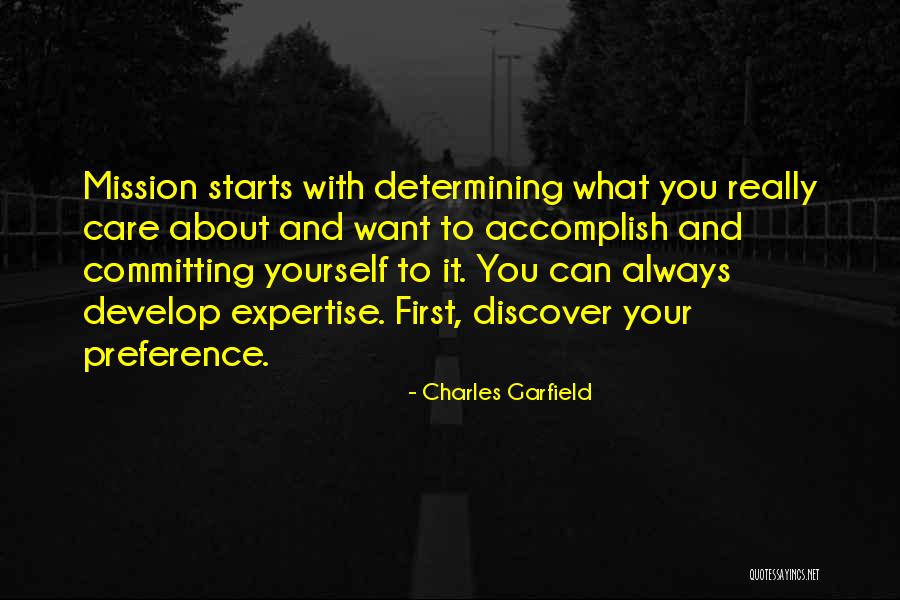 Mission starts with determining what you really care about and want to accomplish and committing yourself to it. You can always develop expertise. First, discover your preference.

- Charles Garfield

QUOTESSAYINGS.NET